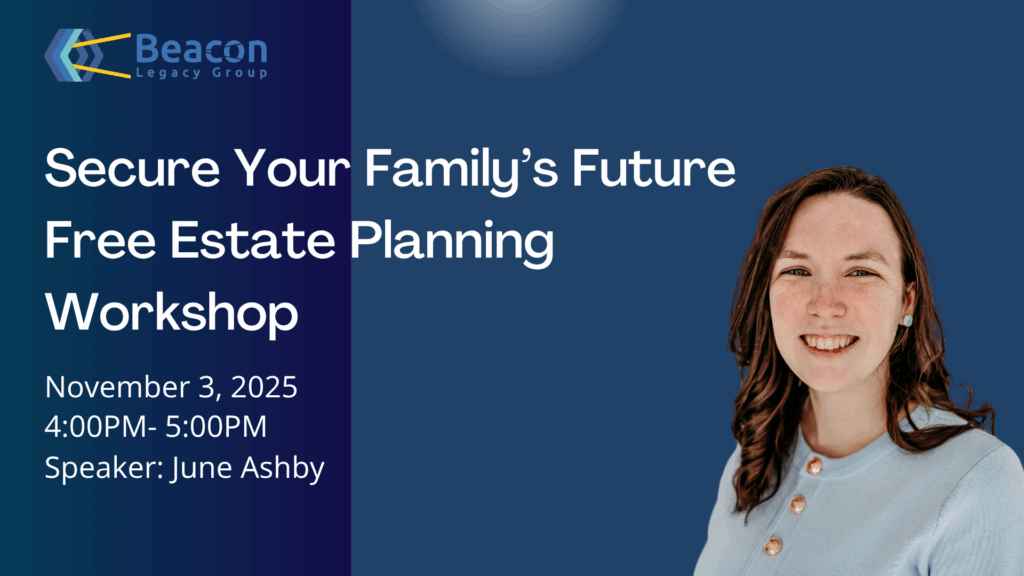 Beacon
Legacy Group

Secure Your Family's Future
Free Estate Planning
Workshop

November 3, 2025
4:00PM- 5:00PM
Speaker: June Ashby